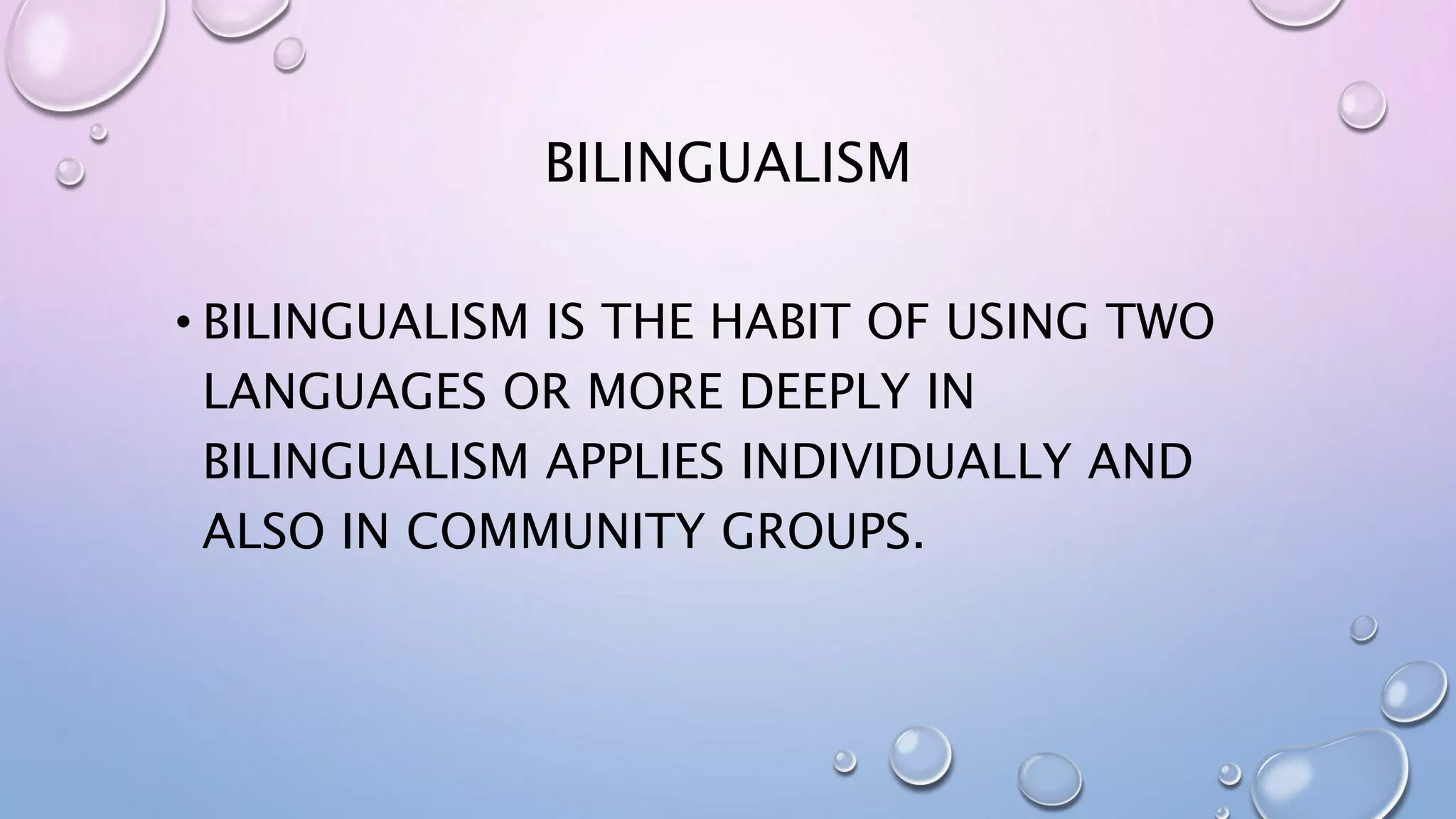 BILINGUALISM

• BILINGUALISM IS THE HABIT OF USING TWO LANGUAGES OR MORE DEEPLY IN BILINGUALISM APPLIES INDIVIDUALLY AND ALSO IN COMMUNITY GROUPS.